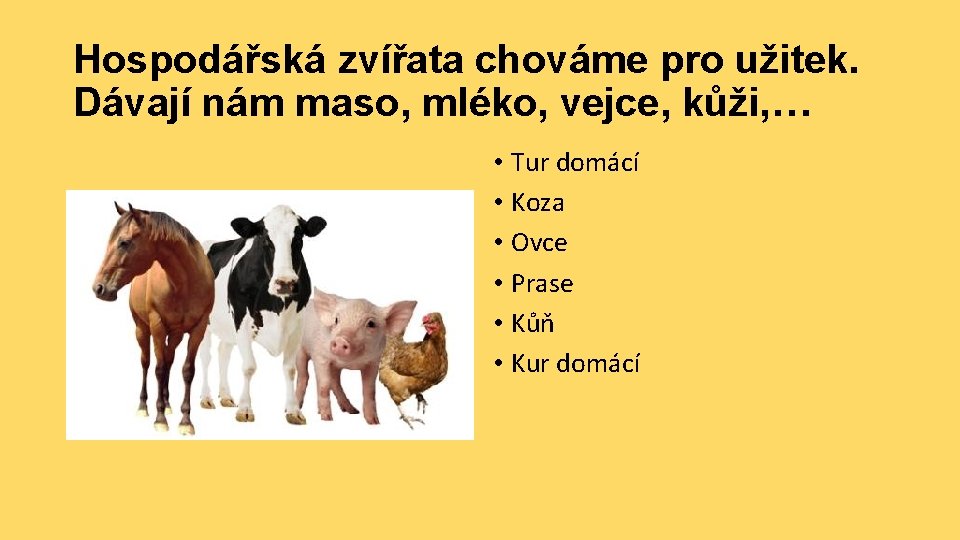 Hospodářská zvířata chováme pro užitek. Dávají nám maso, mléko, vejce, kůži,…

• Tur domácí
• Koza
• Ovce
• Prase
• Kůň
• Kur domácí